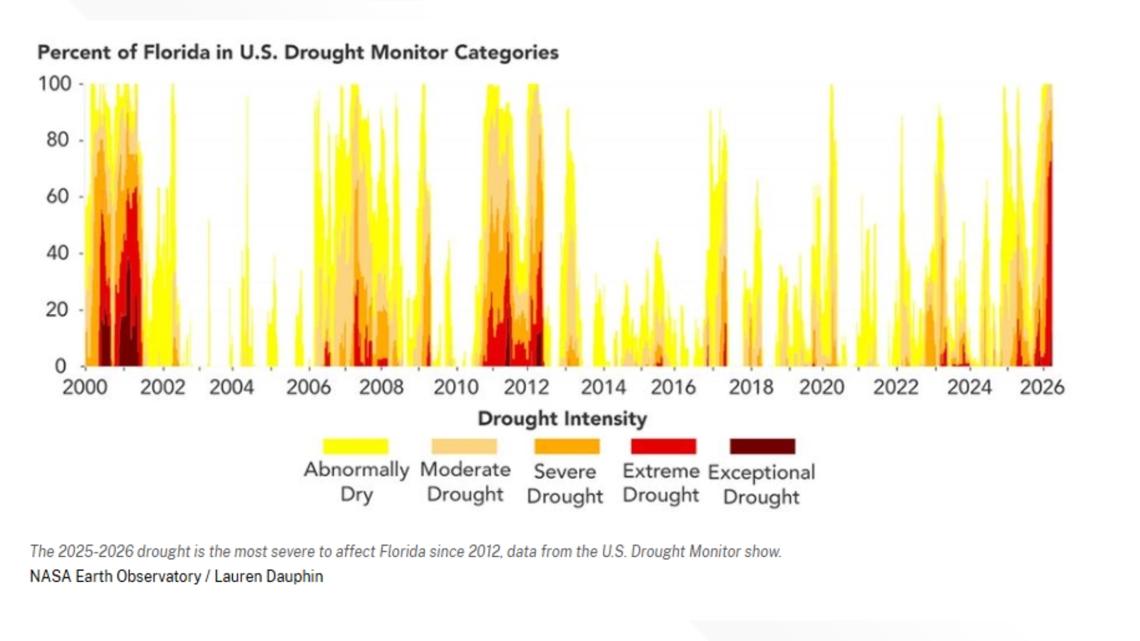 Percent of Florida in U.S. Drought Monitor Categories

100
80
60
40
20
0

2000 2002 2004 2006 2008 2010 2012 2014 2016 2018 2020 2022 2024 2026

Drought Intensity

Abnormally Dry
Moderate Drought
Severe Drought
Extreme Drought
Exceptional Drought

The 2025-2026 drought is the most severe to affect Florida since 2012, data from the U.S. Drought Monitor show.

NASA Earth Observatory / Lauren Dauphin